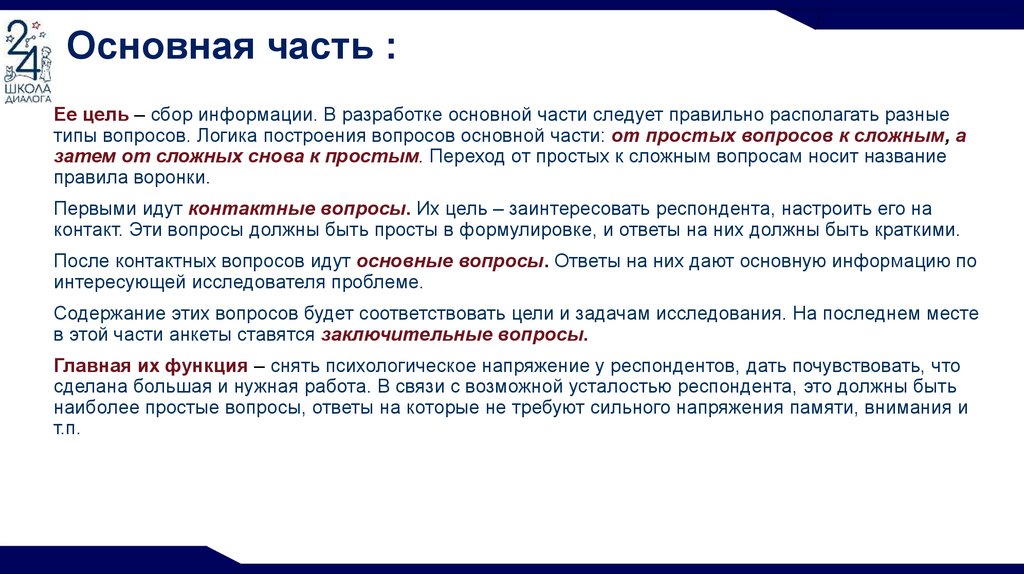 24
ШКОЛА ДИАЛОГА

Основная часть :

Ее цель – сбор информации. В разработке основной части следует правильно располагать разные типы вопросов. Логика построения вопросов основной части: от простых вопросов к сложным, а затем от сложных снова к простым. Переход от простых к сложным вопросам носит название правила воронки.

Первыми идут контактные вопросы. Их цель – заинтересовать респондента, настроить его на контакт. Эти вопросы должны быть просты в формулировке, и ответы на них должны быть краткими.

После контактных вопросов идут основные вопросы. Ответы на них дают основную информацию по интересующей исследователя проблеме.

Содержание этих вопросов будет соответствовать цели и задачам исследования. На последнем месте в этой части анкеты ставятся заключительные вопросы.

Главная их функция – снять психологическое напряжение у респондентов, дать почувствовать, что сделана большая и нужная работа. В связи с возможной усталостью респондента, это должны быть наиболее простые вопросы, ответы на которые не требуют сильного напряжения памяти, внимания и т.п.